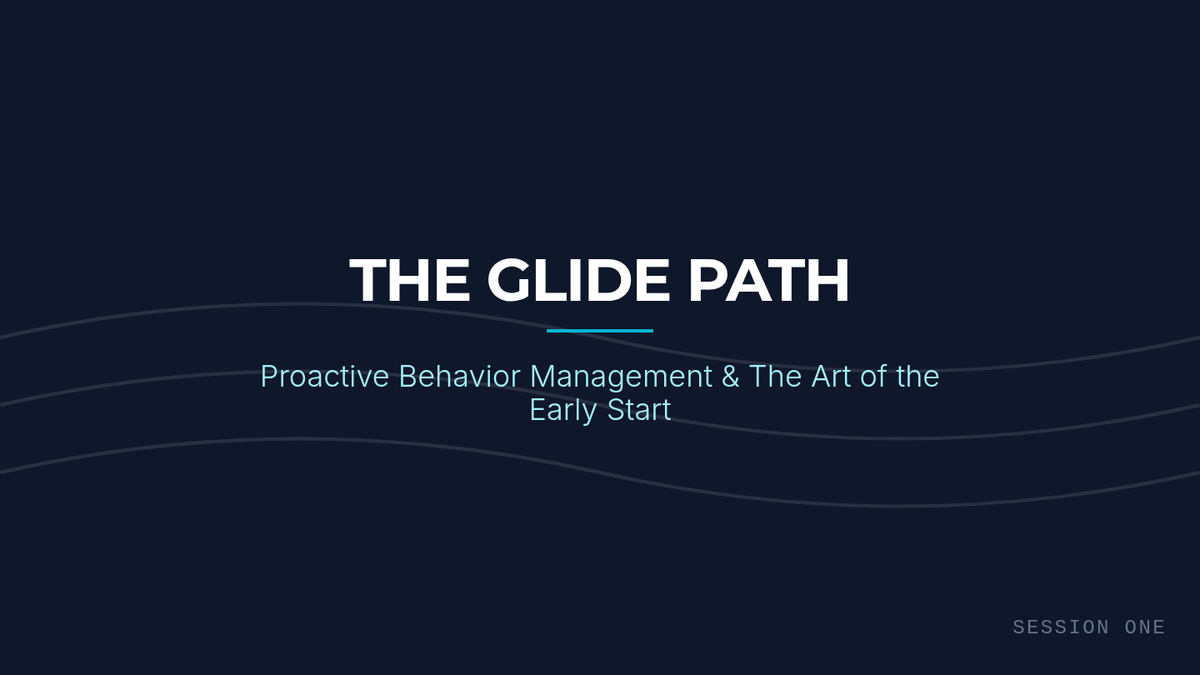 THE GLIDE PATH

Proactive Behavior Management & The Art of the Early Start

SESSION ONE